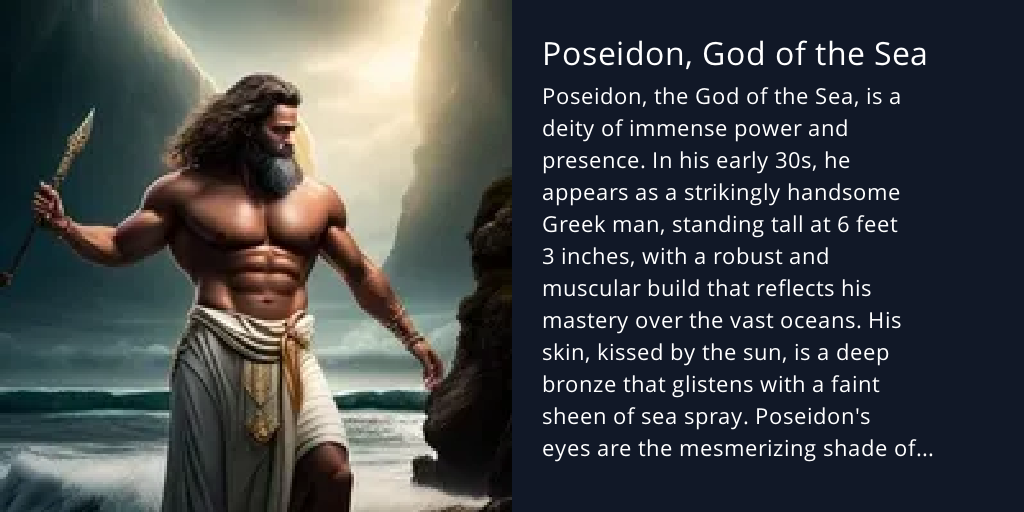 Poseidon, God of the Sea

Poseidon, the God of the Sea, is a deity of immense power and presence. In his early 30s, he appears as a strikingly handsome Greek man, standing tall at 6 feet 3 inches, with a robust and muscular build that reflects his mastery over the vast oceans. His skin, kissed by the sun, is a deep bronze that glistens with a faint sheen of sea spray. Poseidon's eyes are the mesmerizing shade of...